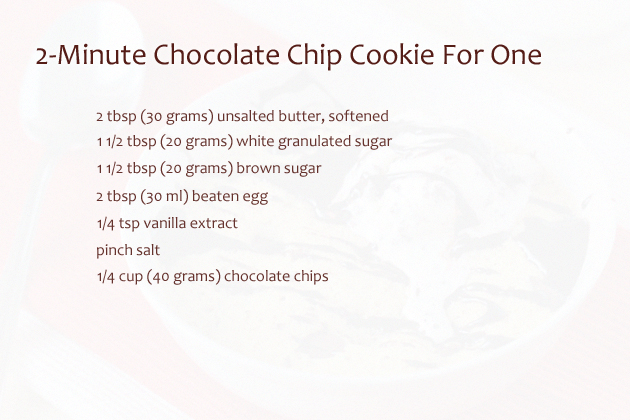 2-Minute Chocolate Chip Cookie For One

2 tbsp (30 grams) unsalted butter, softened
1 1/2 tbsp (20 grams) white granulated sugar
1 1/2 tbsp (20 grams) brown sugar
2 tbsp (30 ml) beaten egg
1/4 tsp vanilla extract
pinch salt
1/4 cup (40 grams) chocolate chips